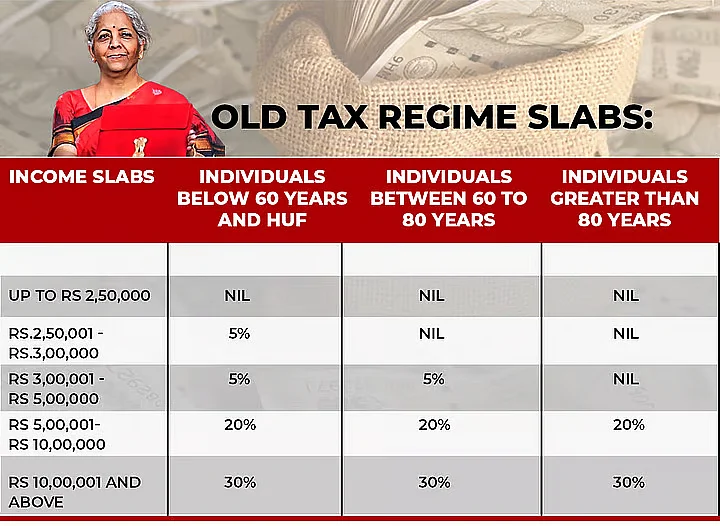 OLD TAX REGIME SLABS:

| INCOME SLABS | INDIVIDUALS BELOW 60 YEARS AND HUF | INDIVIDUALS BETWEEN 60 TO 80 YEARS | INDIVIDUALS GREATER THAN 80 YEARS |
|---|---|---|---|
| | | | |
| UP TO RS 2,50,000 | NIL | NIL | NIL |
| RS.2,50,001 - RS.3,00,000 | 5% | NIL | NIL |
| RS 3,00,001 - RS 5,00,000 | 5% | 5% | NIL |
| RS 5,00,001- RS 10,00,000 | 20% | 20% | 20% |
| RS 10,00,001 AND ABOVE | 30% | 30% | 30% |